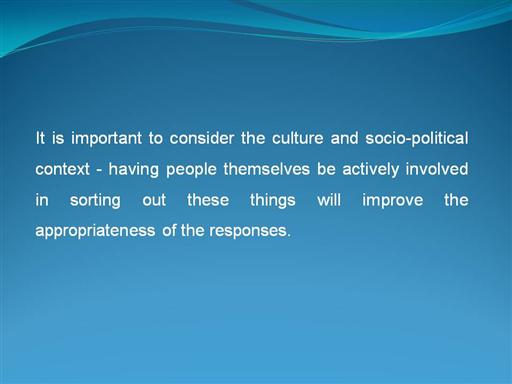 It is important to consider the culture and socio-political context - having people themselves be actively involved in sorting out these things will improve the appropriateness of the responses.